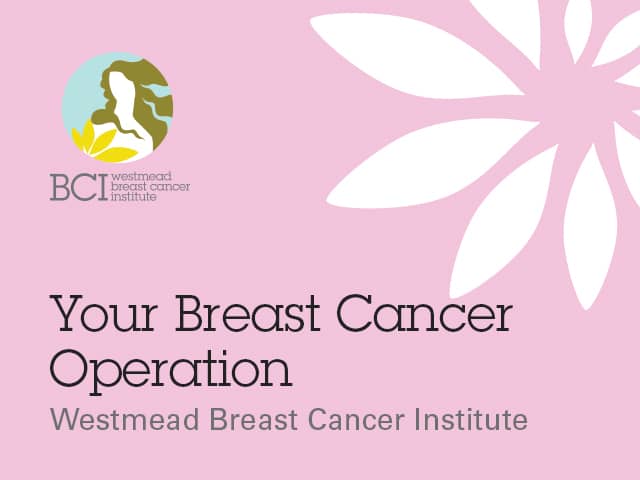 BCI westmead breast cancer institute

Your Breast Cancer Operation

Westmead Breast Cancer Institute